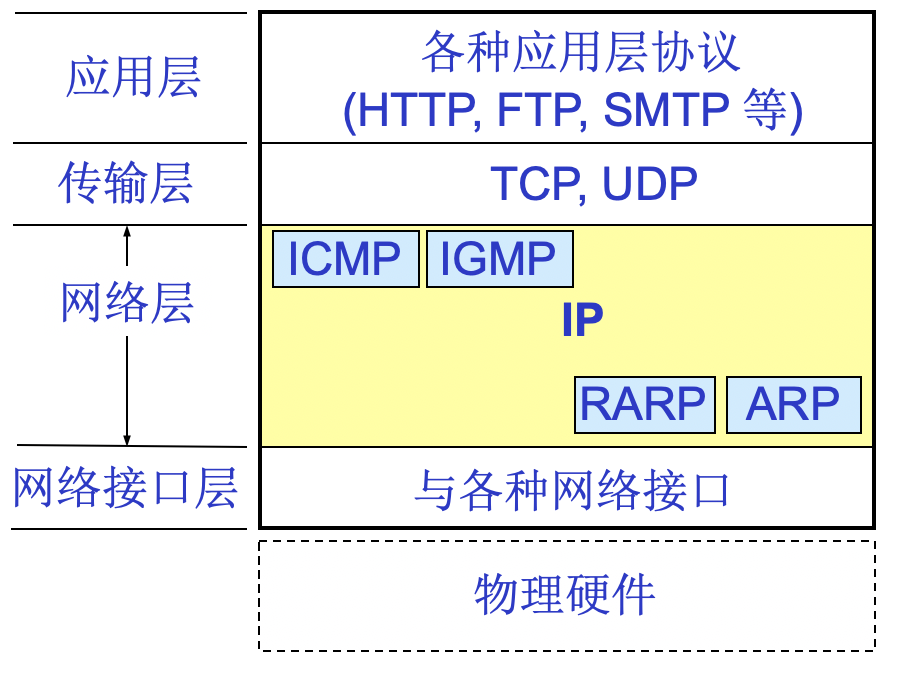 应用层

各种应用层协议
(HTTP, FTP, SMTP 等)

传输层

TCP, UDP

网络层

ICMP IGMP

IP

RARP ARP

网络接口层

与各种网络接口

物理硬件